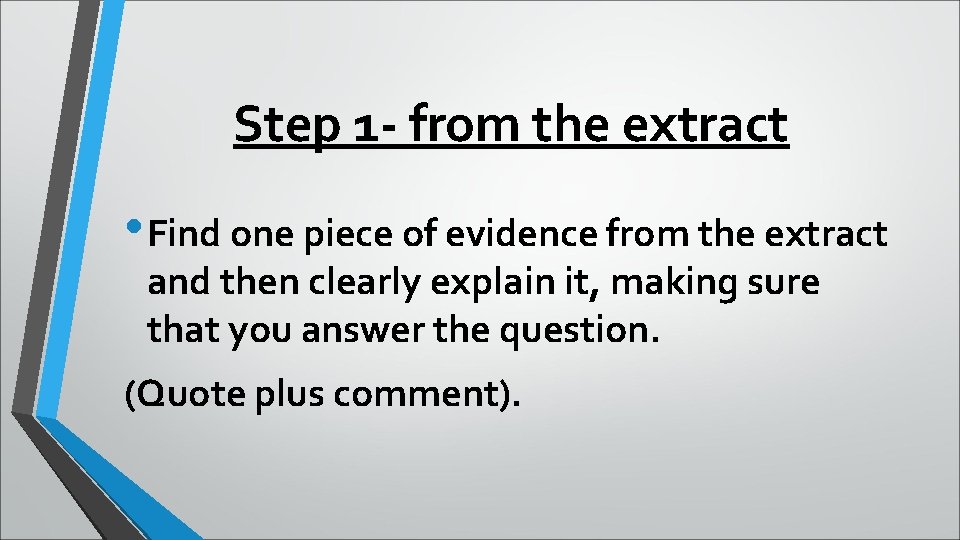 Step 1- from the extract

• Find one piece of evidence from the extract and then clearly explain it, making sure that you answer the question.

(Quote plus comment).